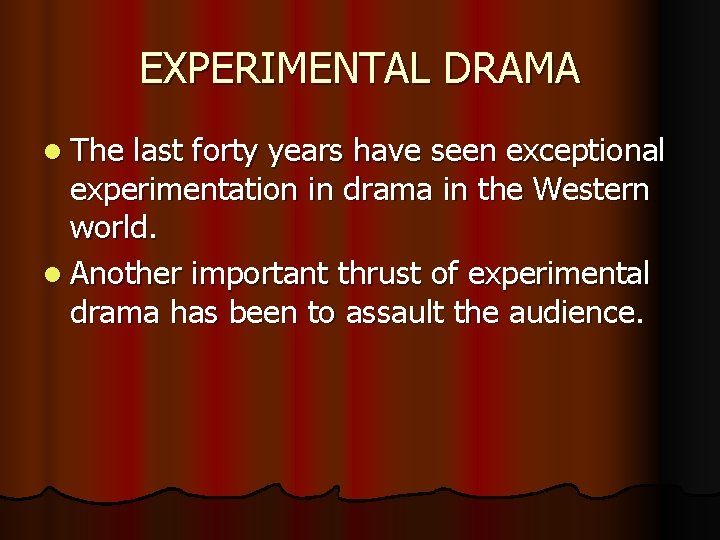 EXPERIMENTAL DRAMA

- The last forty years have seen exceptional experimentation in drama in the Western world.
- Another important thrust of experimental drama has been to assault the audience.